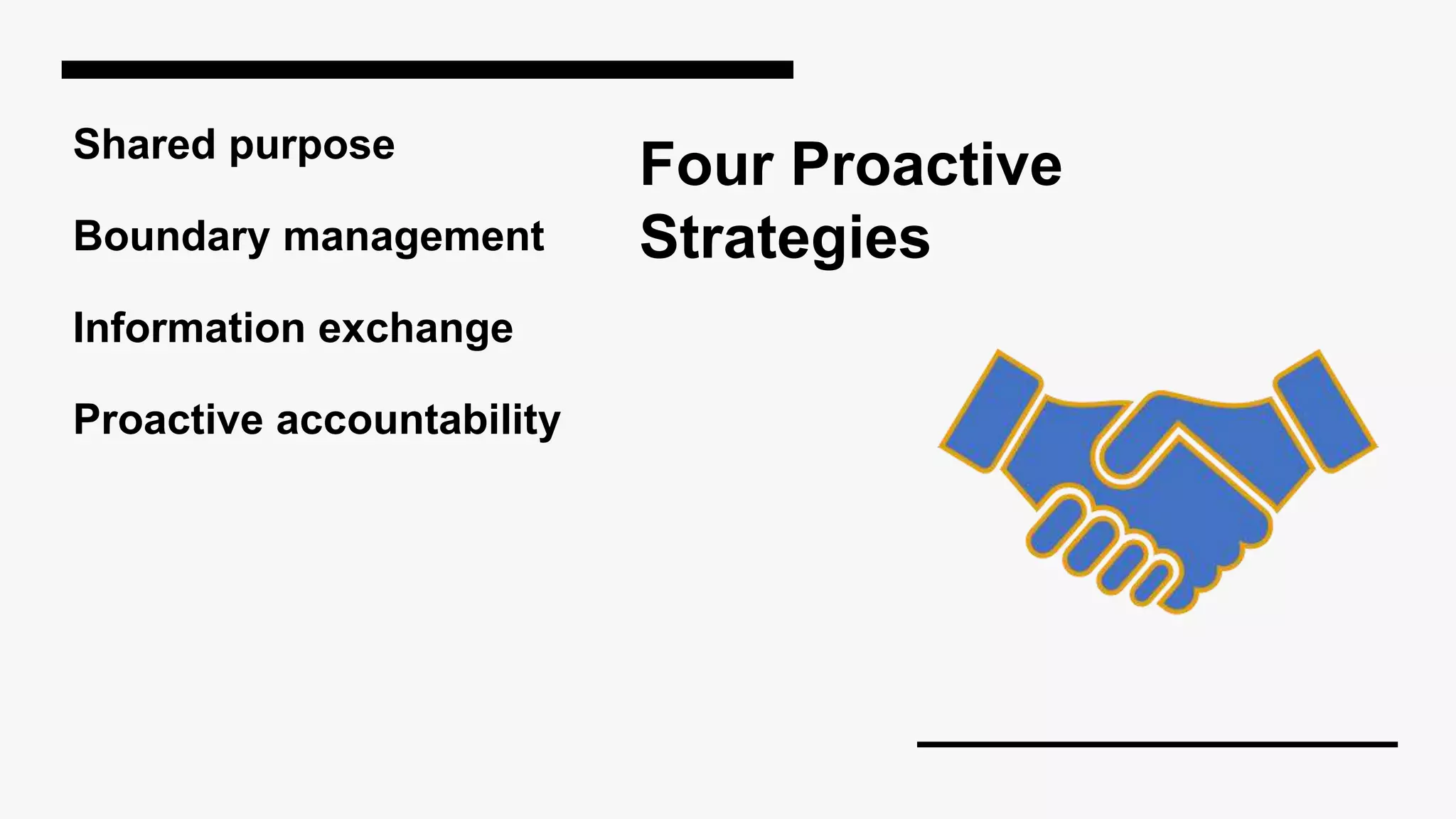 Shared purpose

Boundary management

Information exchange

Proactive accountability

Four Proactive Strategies